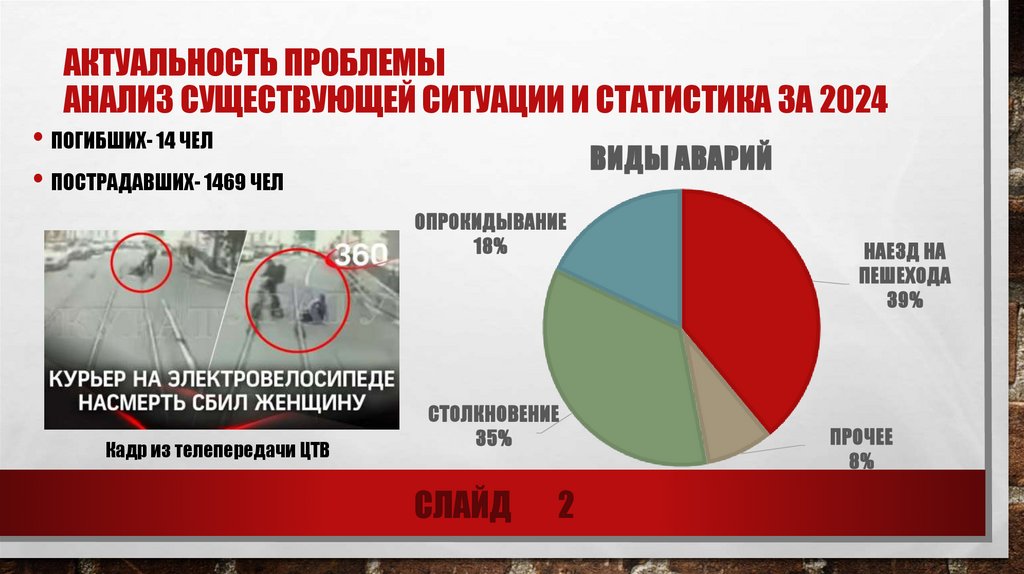 АКТУАЛЬНОСТЬ ПРОБЛЕМЫ
АНАЛИЗ СУЩЕСТВУЮЩЕЙ СИТУАЦИИ И СТАТИСТИКА ЗА 2024

• ПОГИБШИХ- 14 ЧЕЛ
• ПОСТРАДАВШИХ- 1469 ЧЕЛ

360
КУРЬЕР НА ЭЛЕКТРОВЕЛОСИПЕДЕ НАСМЕРТЬ СБИЛ ЖЕНЩИНУ

Кадр из телепередачи ЦТВ

ВИДЫ АВАРИЙ

ОПРОКИДЫВАНИЕ 18%

НАЕЗД НА ПЕШЕХОДА 39%

СТОЛКНОВЕНИЕ 35%

ПРОЧЕЕ 8%

СЛАЙД 2